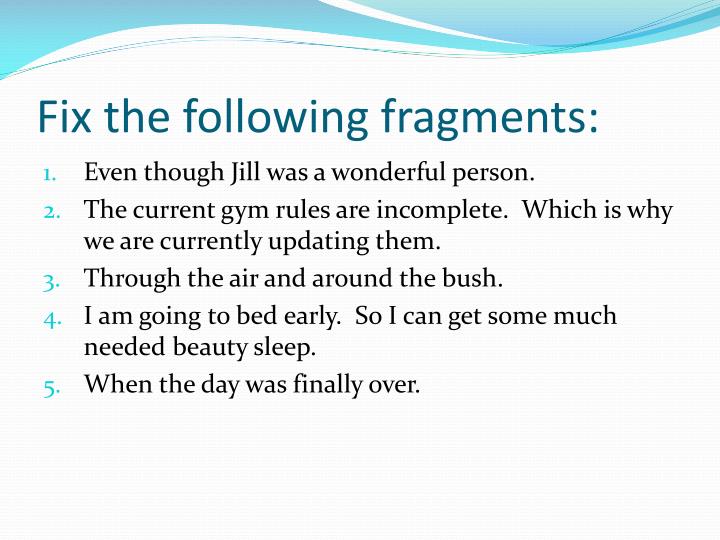 Fix the following fragments:

1. Even though Jill was a wonderful person.
2. The current gym rules are incomplete. Which is why we are currently updating them.
3. Through the air and around the bush.
4. I am going to bed early. So I can get some much needed beauty sleep.
5. When the day was finally over.